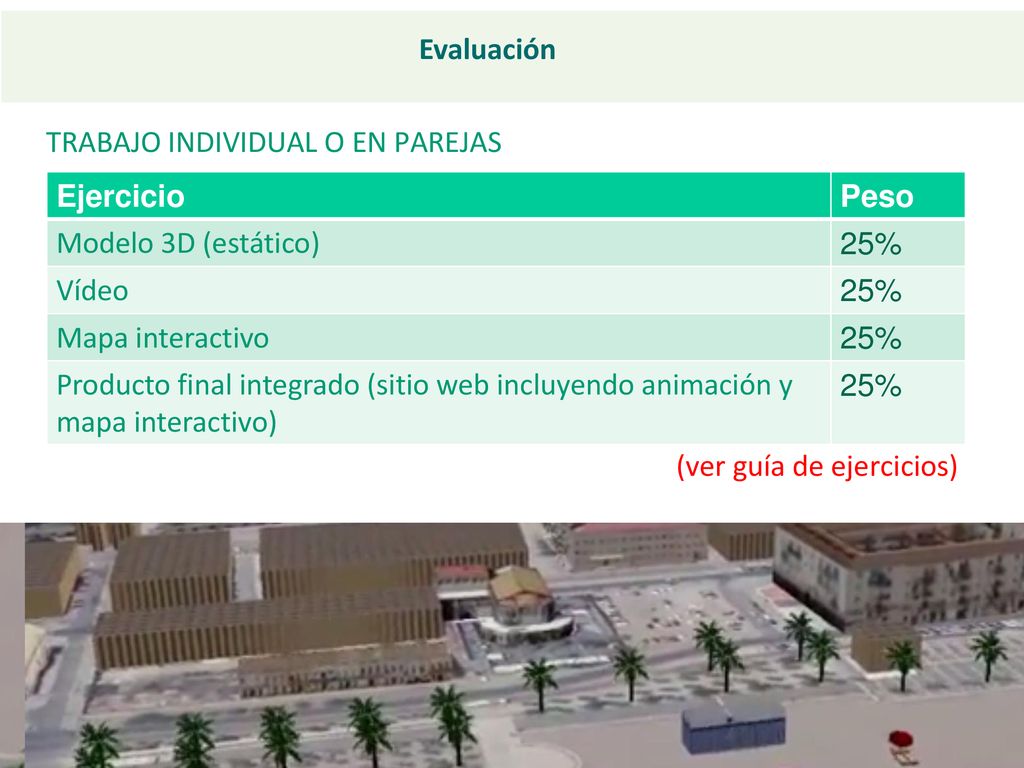 Evaluación

TRABAJO INDIVIDUAL O EN PAREJAS

| Ejercicio | Peso |
|---|---|
| Modelo 3D (estático) | 25% |
| Vídeo | 25% |
| Mapa interactivo | 25% |
| Producto final integrado (sitio web incluyendo animación y mapa interactivo) | 25% |

(ver guía de ejercicios)